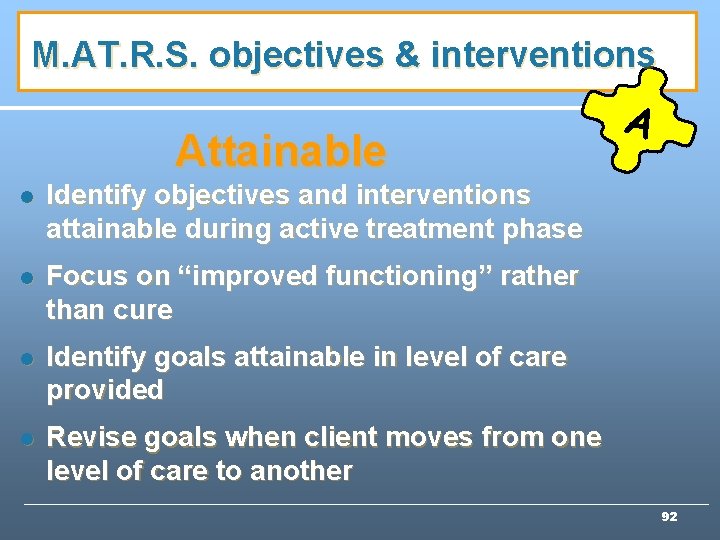 M.AT.R.S. objectives & interventions

A

Attainable

• Identify objectives and interventions attainable during active treatment phase

• Focus on "improved functioning" rather than cure

• Identify goals attainable in level of care provided

• Revise goals when client moves from one level of care to another

92